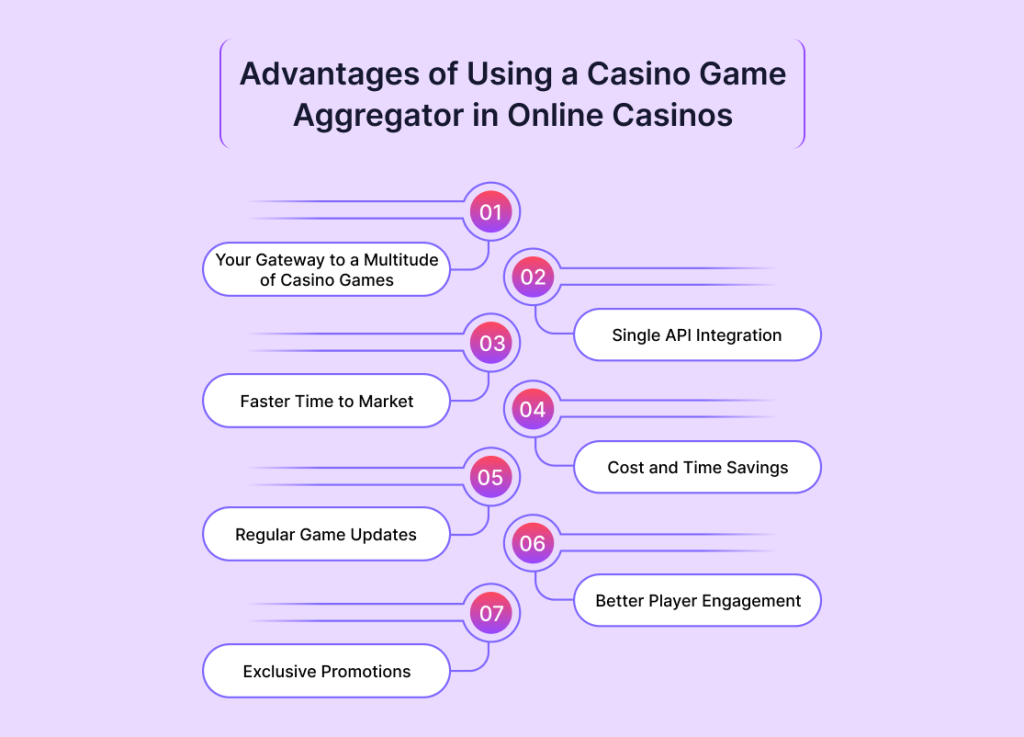 Advantages of Using a Casino Game Aggregator in Online Casinos

01

Your Gateway to a Multitude of Casino Games

02

Single API Integration

03

Faster Time to Market

04

Cost and Time Savings

05

Regular Game Updates

06

Better Player Engagement

07

Exclusive Promotions